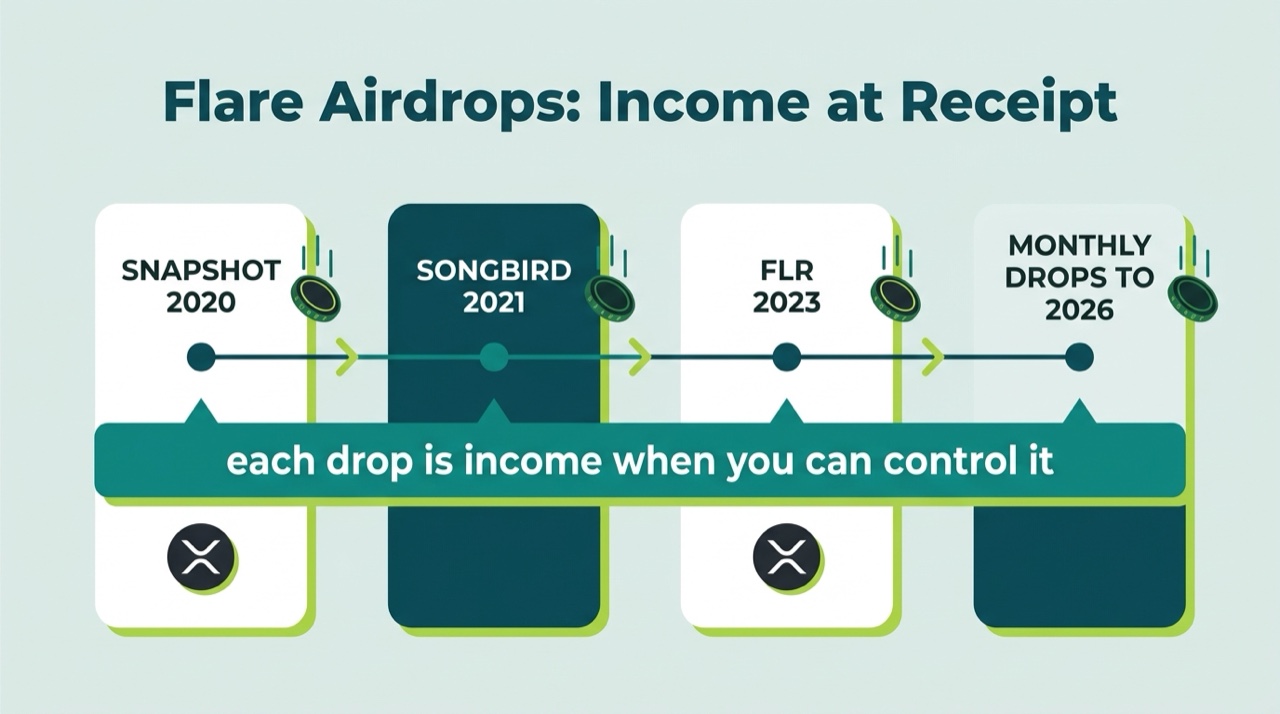 Flare Airdrops: Income at Receipt

SNAPSHOT 2020

SONGBIRD 2021

FLR 2023

MONTHLY DROPS TO 2026

each drop is income when you can control it